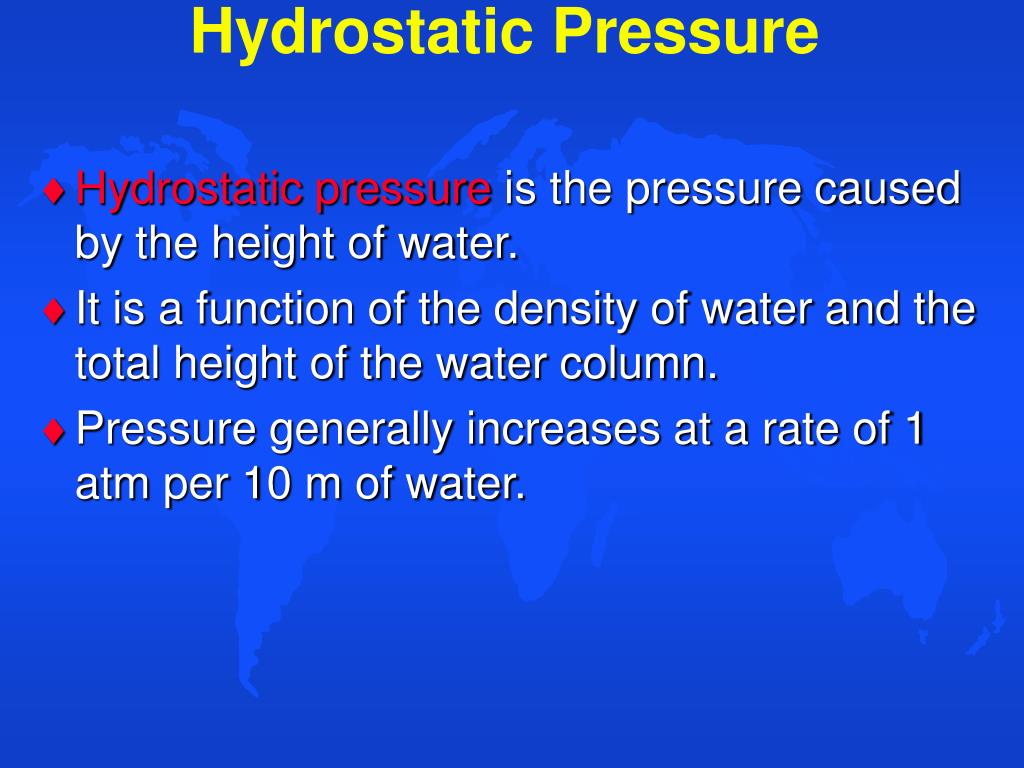 Hydrostatic Pressure

♦ Hydrostatic pressure is the pressure caused by the height of water.

♦ It is a function of the density of water and the total height of the water column.

♦ Pressure generally increases at a rate of 1 atm per 10 m of water.